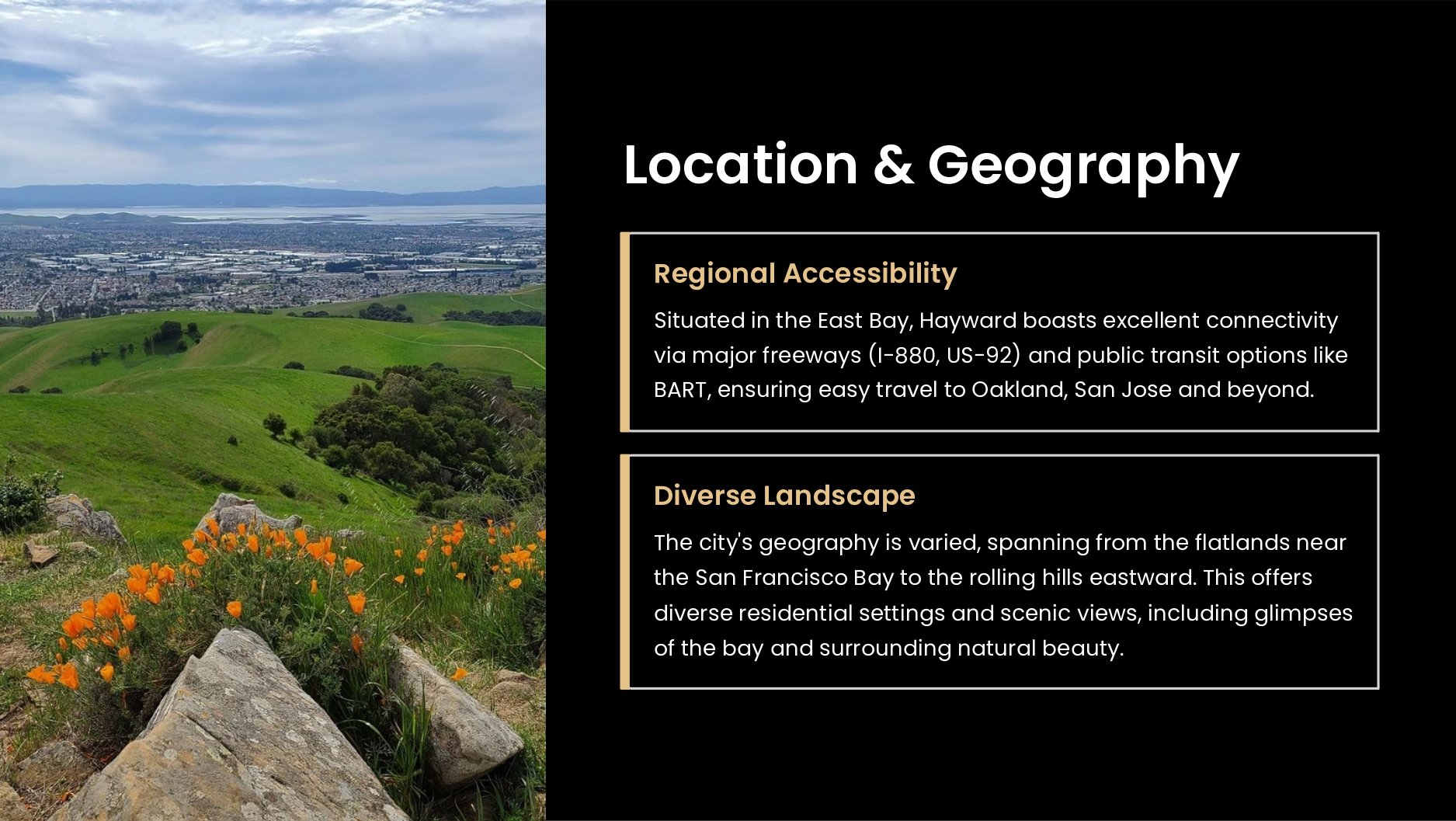 Location & Geography

Regional Accessibility

Situated in the East Bay, Hayward boasts excellent connectivity via major freeways (I-880, US-92) and public transit options like BART, ensuring easy travel to Oakland, San Jose and beyond.

Diverse Landscape

The city's geography is varied, spanning from the flatlands near the San Francisco Bay to the rolling hills eastward. This offers diverse residential settings and scenic views, including glimpses of the bay and surrounding natural beauty.